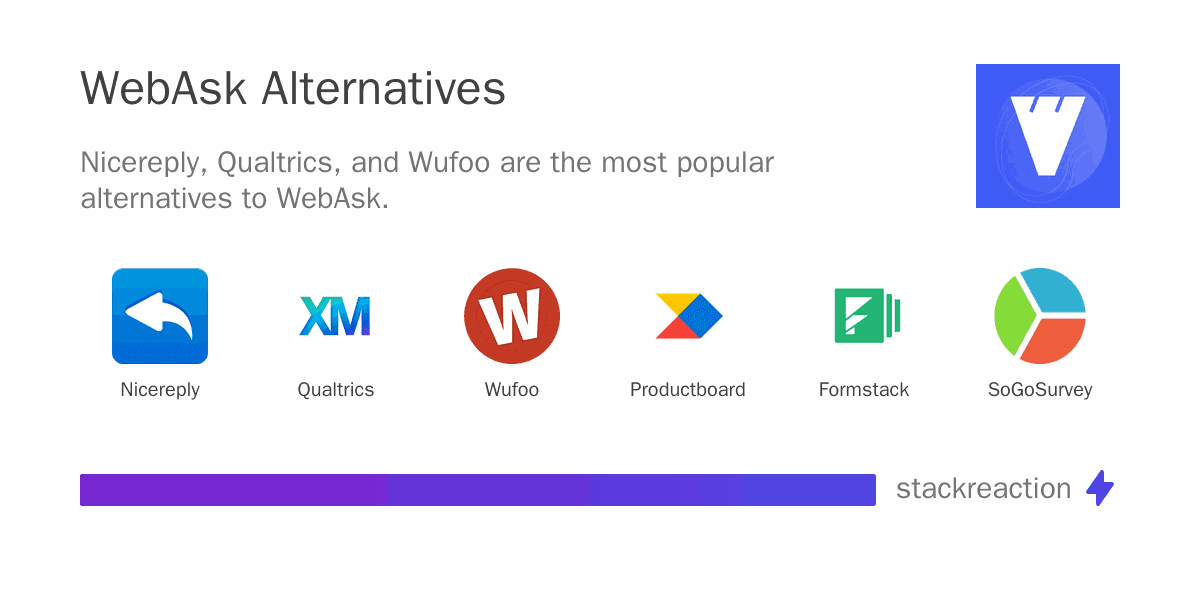 WebAsk Alternatives

Nicereply, Qualtrics, and Wufoo are the most popular alternatives to WebAsk.

XM

W

Nicereply

Qualtrics

Wufoo

Productboard

Formstack

SoGoSurvey

stackreaction